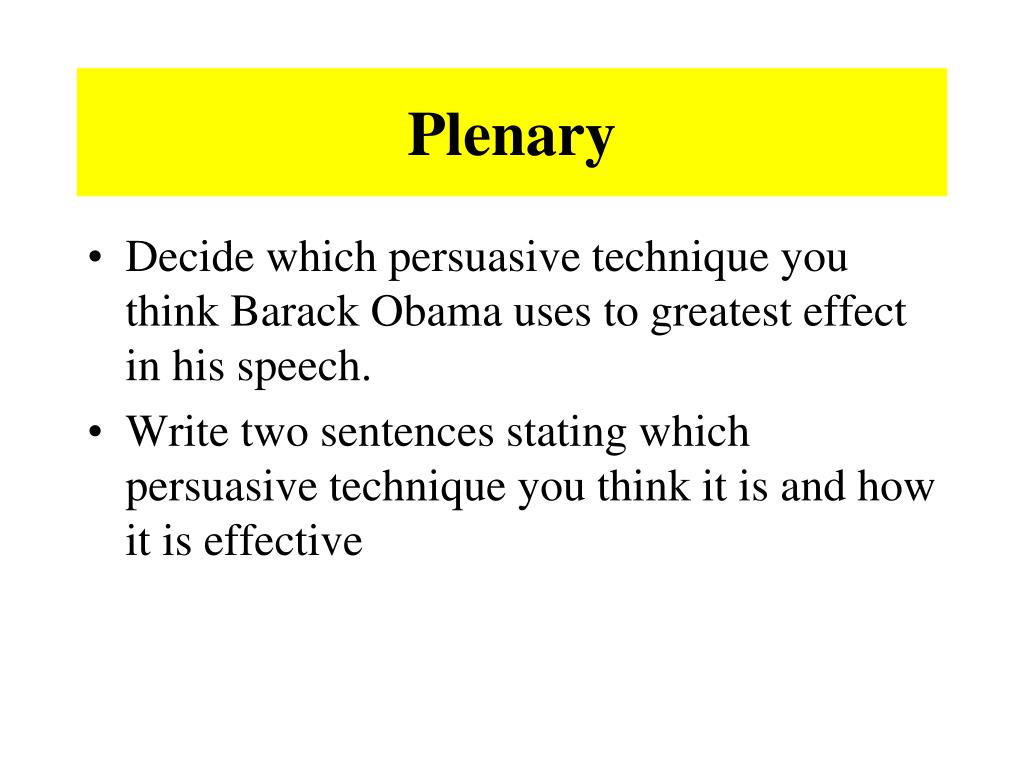 Plenary

• Decide which persuasive technique you think Barack Obama uses to greatest effect in his speech.
• Write two sentences stating which persuasive technique you think it is and how it is effective